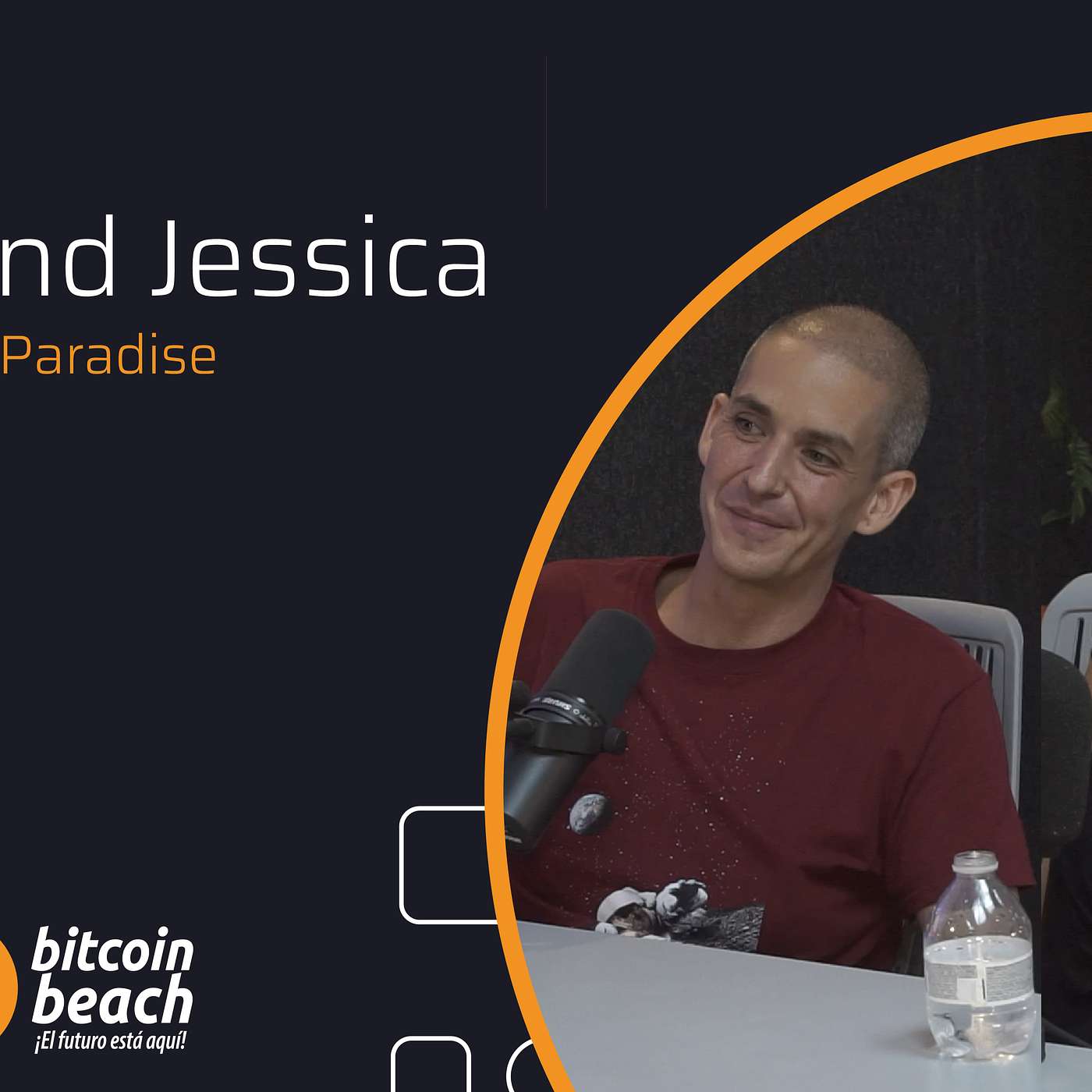 nd Jessica
Paradise

bitcoin beach
¡El futuro está aquí!